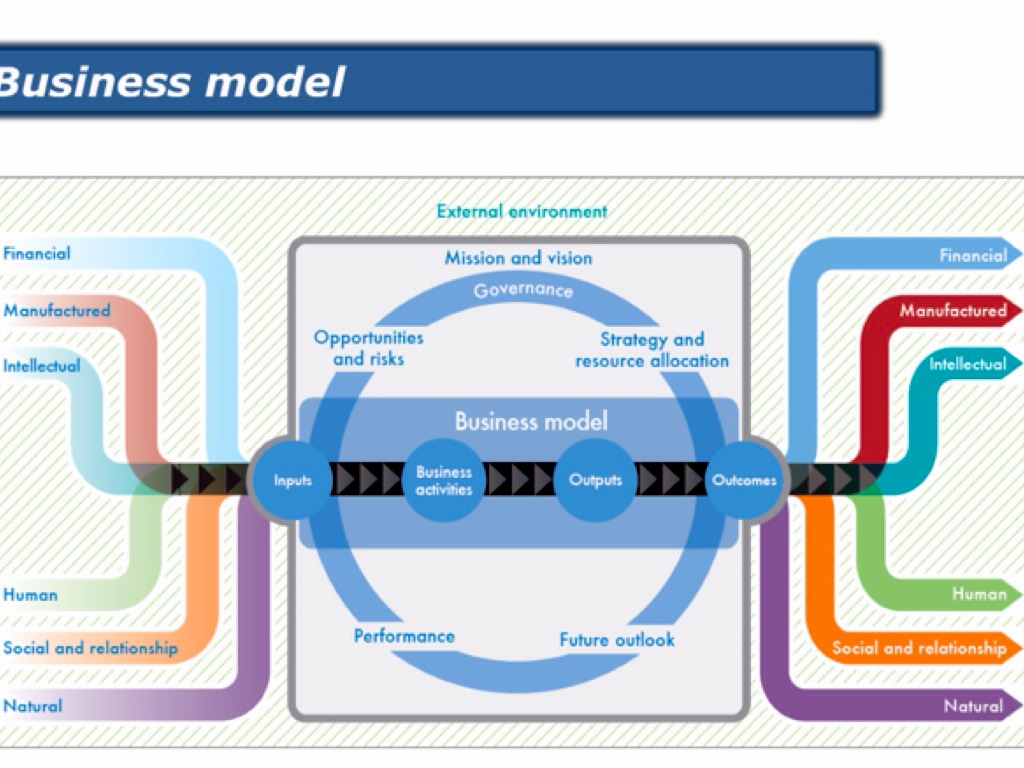 Business model

External environment

Financial

Manufactured

Intellectual

Human

Social and relationship

Natural

Mission and vision

Governance

Opportunities and risks

Strategy and resource allocation

Business model

Inputs

Business activities

Outputs

Outcomes

Performance

Future outlook

Financial

Manufactured

Intellectual

Human

Social and relationship

Natural